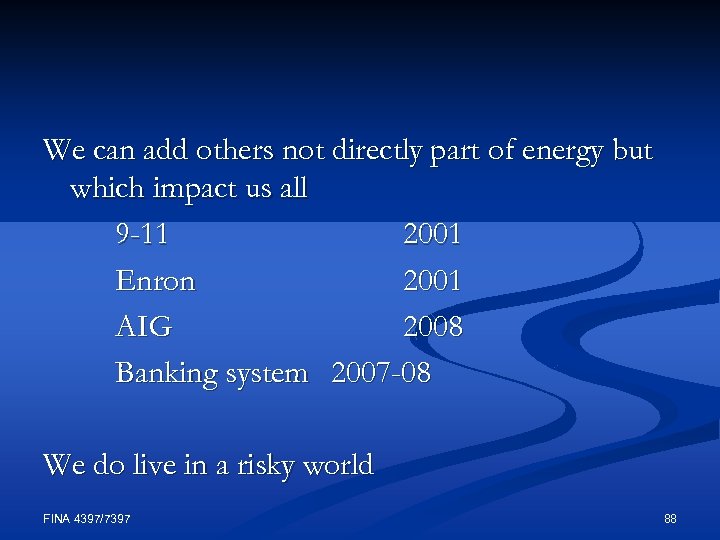 We can add others not directly part of energy but which impact us all

9-11 2001

Enron 2001

AIG 2008

Banking system 2007-08

We do live in a risky world

FINA 4397/7397

88